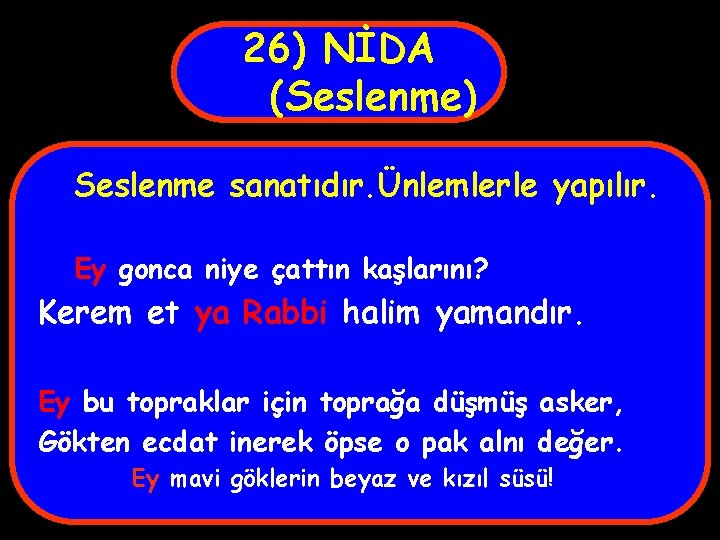 26) NİDA
(Seslenme)

Seslenme sanatıdır.Ünlemlerle yapılır.

Ey gonca niye çattın kaşlarını?
Kerem et ya Rabbi halim yamandır.

Ey bu topraklar için toprağa düşmüş asker,
Gökten ecdat inerek öpse o pak alnı değer.
Ey mavi göklerin beyaz ve kızıl süsü!